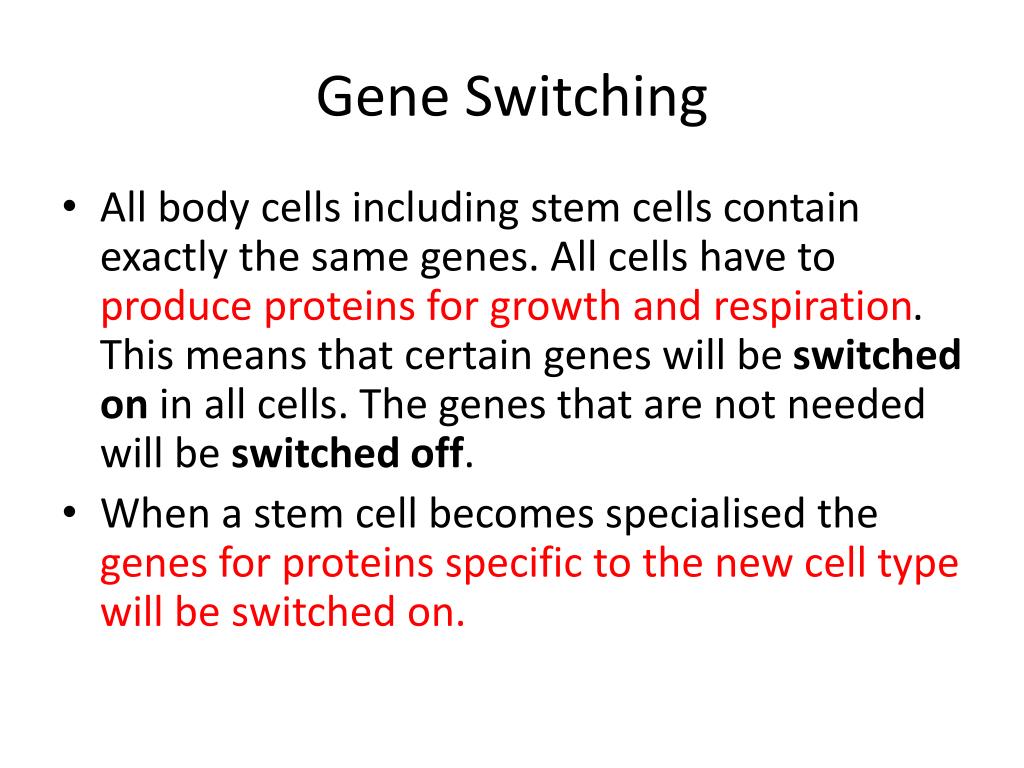 Gene Switching

• All body cells including stem cells contain exactly the same genes. All cells have to produce proteins for growth and respiration. This means that certain genes will be switched on in all cells. The genes that are not needed will be switched off.
• When a stem cell becomes specialised the genes for proteins specific to the new cell type will be switched on.